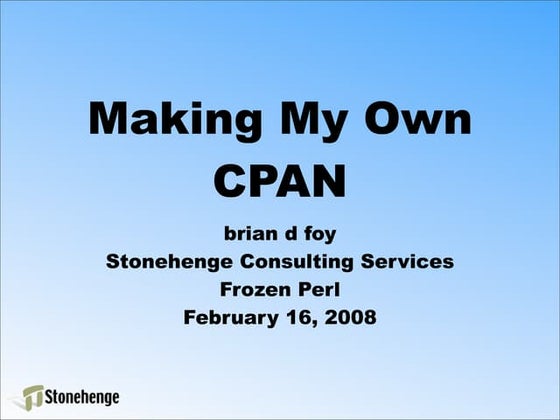 Making My Own CPAN

brian d foy
Stonehenge Consulting Services
Frozen Perl
February 16, 2008

Stonehenge